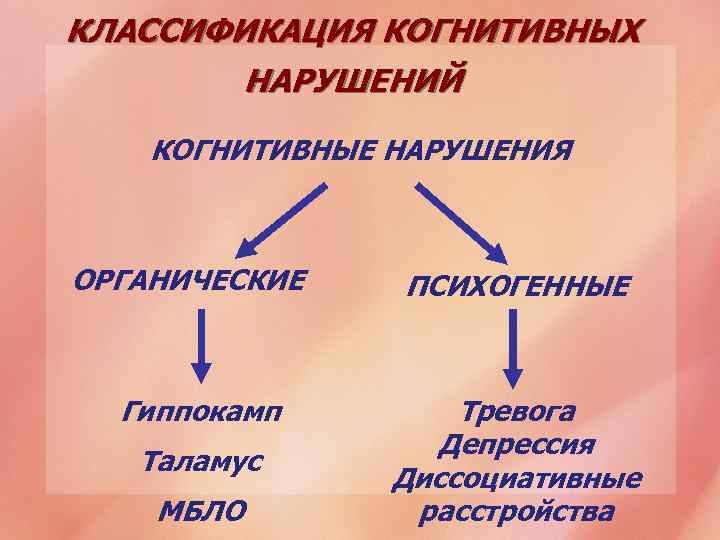 КЛАССИФИКАЦИЯ КОГНИТИВНЫХ НАРУШЕНИЙ

КОГНИТИВНЫЕ НАРУШЕНИЯ

ОРГАНИЧЕСКИЕ

ПСИХОГЕННЫЕ

Гиппокамп

Таламус

МБЛО

Тревога
Депрессия
Диссоциативные расстройства